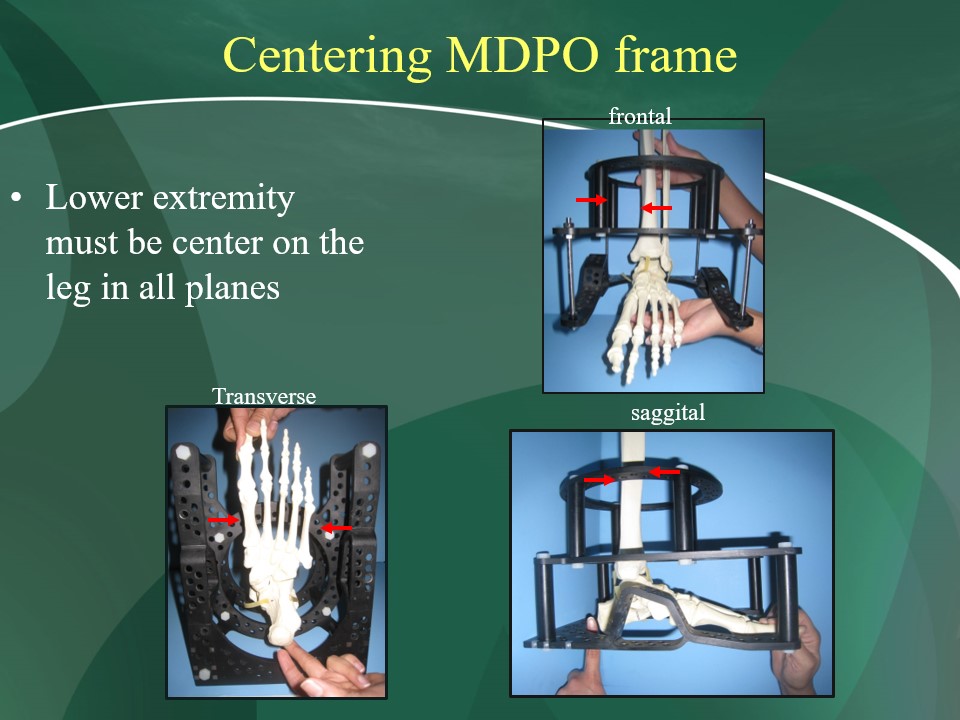 Centering MDPO frame

• Lower extremity must be center on the leg in all planes

frontal

Transverse

saggital